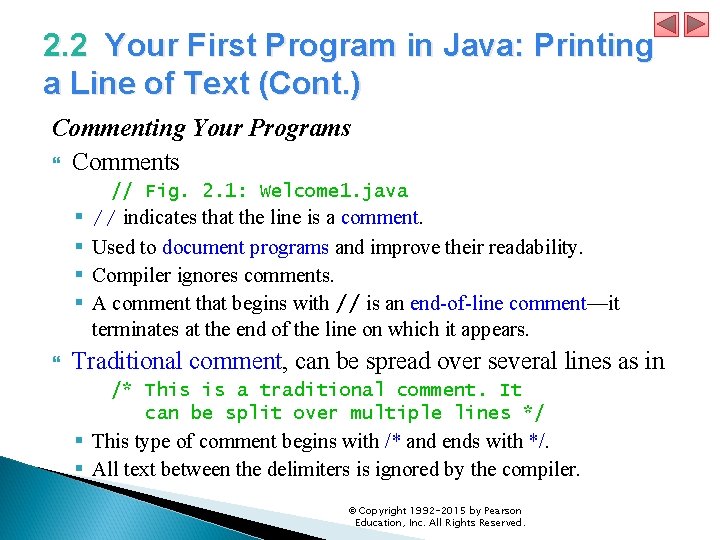 2.2 Your First Program in Java: Printing a Line of Text (Cont.)

Commenting Your Programs

Comments

// Fig. 2.1: Welcome1.java

// indicates that the line is a comment.

Used to document programs and improve their readability.

Compiler ignores comments.

A comment that begins with // is an end-of-line comment—it terminates at the end of the line on which it appears.

Traditional comment, can be spread over several lines as in

/* This is a traditional comment. It
   can be split over multiple lines */

This type of comment begins with /* and ends with */.

All text between the delimiters is ignored by the compiler.

© Copyright 1992-2015 by Pearson Education, Inc. All Rights Reserved.